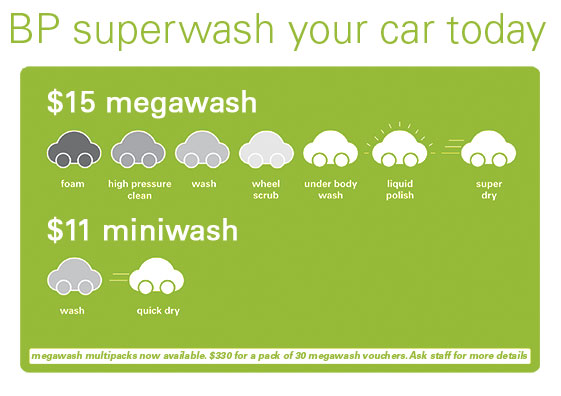 BP superwash your car today

$15 megawash

foam

high pressure clean

wash

wheel scrub

under body wash

liquid polish

super dry

$11 miniwash

wash

quick dry

megawash multipacks now available. $330 for a pack of 30 megawash vouchers. Ask staff for more details